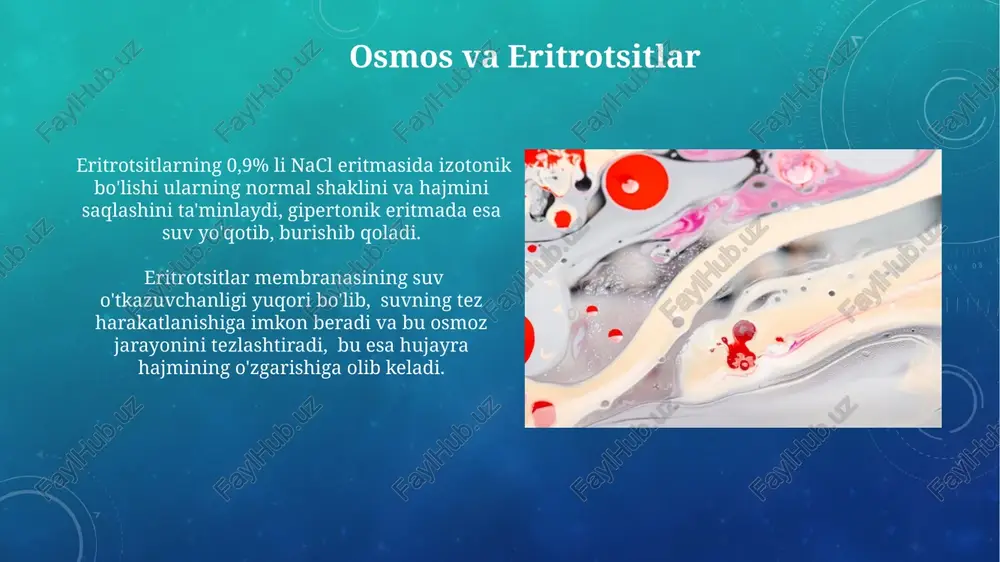 Osmos va Eritrotsitlar

Eritrotsitlarning 0,9% li NaCl eritmasida izotonik bo'lishi ularning normal shaklini va hajmini saqlashini ta'minlaydi, gipertonik eritmada esa suv yo'qotib, burishib qoladi.

Eritrotsitlar membranasining suv o'tkazuvchanligi yuqori bo'lib, suvning tez harakatlanishiga imkon beradi va bu osmoz jarayonini tezlashtiradi, bu esa hujayra hajmining o'zgarishiga olib keladi.

FaylHub.uz